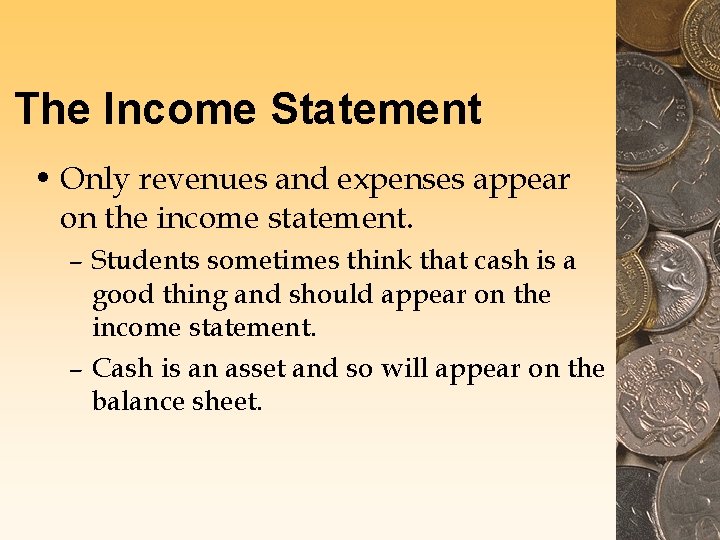 The Income Statement

• Only revenues and expenses appear on the income statement.

– Students sometimes think that cash is a good thing and should appear on the income statement.

– Cash is an asset and so will appear on the balance sheet.